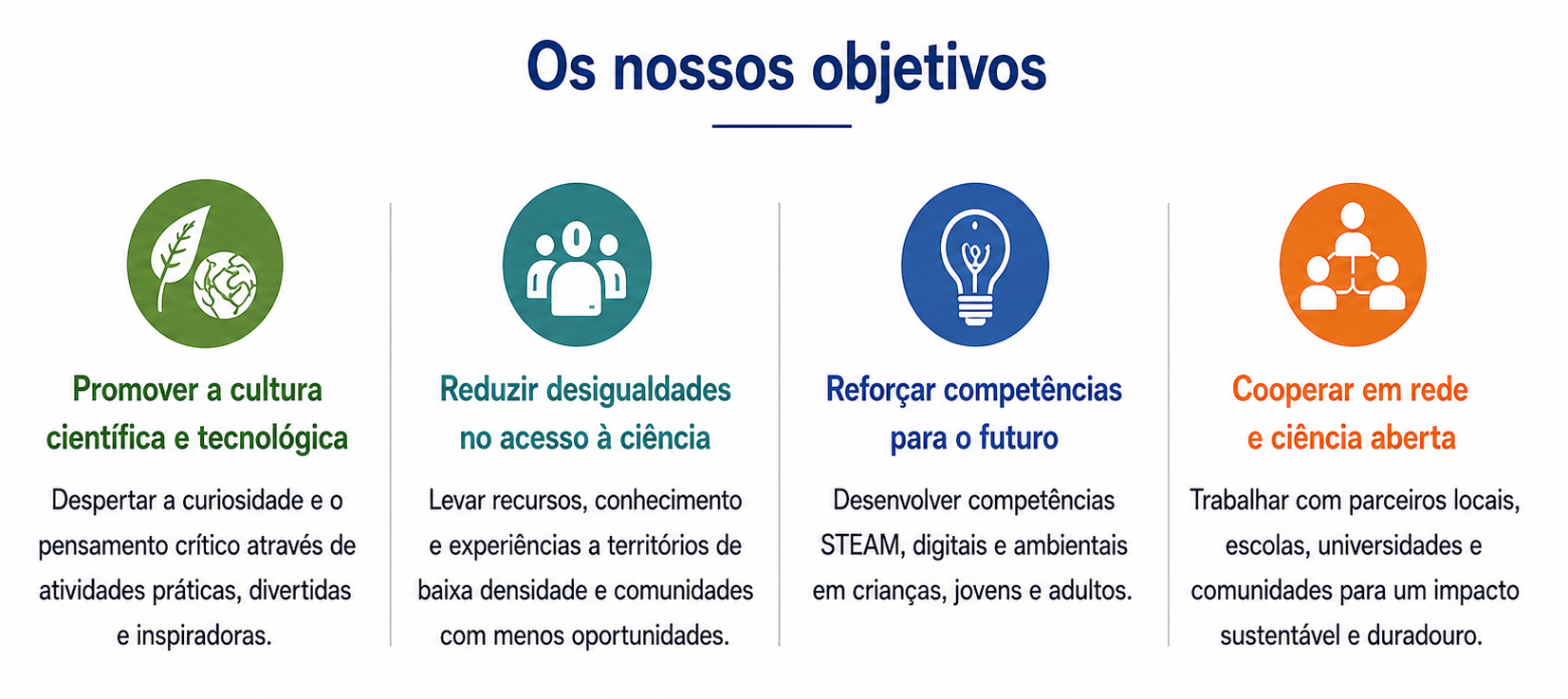 Os nossos objetivos

Promover a cultura científica e tecnológica

Despertar a curiosidade e o pensamento crítico através de atividades práticas, divertidas e inspiradoras.

Reduzir desigualdades no acesso à ciência

Levar recursos, conhecimento e experiências a territórios de baixa densidade e comunidades com menos oportunidades.

Reforçar competências para o futuro

Desenvolver competências STEAM, digitais e ambientais em crianças, jovens e adultos.

Cooperar em rede e ciência aberta

Trabalhar com parceiros locais, escolas, universidades e comunidades para um impacto sustentável e duradouro.